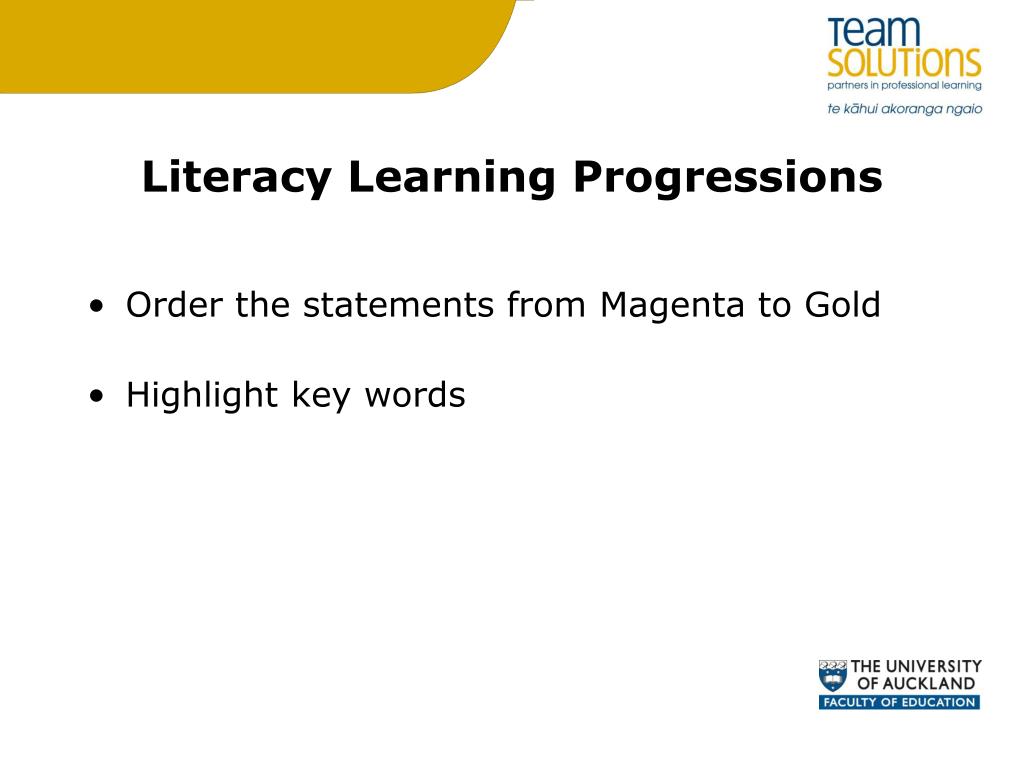 Team
SOLUTIONS
partners in professional learning
te kāhui akoranga ngaio

Literacy Learning Progressions

• Order the statements from Magenta to Gold

• Highlight key words

THE UNIVERSITY
OF AUCKLAND
FACULTY OF EDUCATION